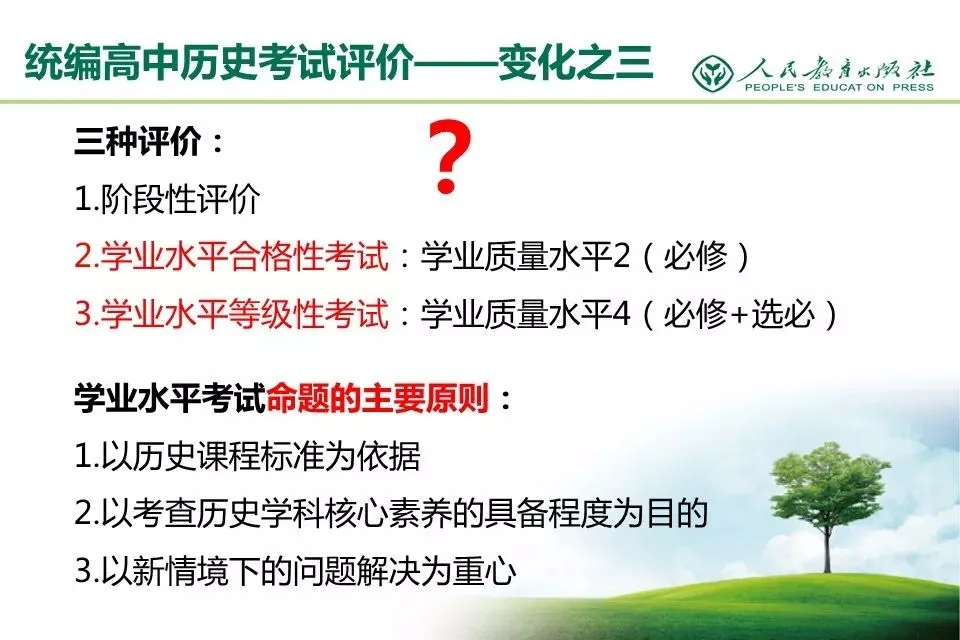 统编高中历史考试评价——变化之三

人民教育出版社
PEOPLE'S EDUCATION PRESS

三种评价：

?

1.阶段性评价

2.学业水平合格性考试：学业质量水平2（必修）

3.学业水平等级性考试：学业质量水平4（必修+选必）

学业水平考试命题的主要原则：

1.以历史课程标准为依据

2.以考查历史学科核心素养的具备程度为目的

3.以新情境下的问题解决为重心